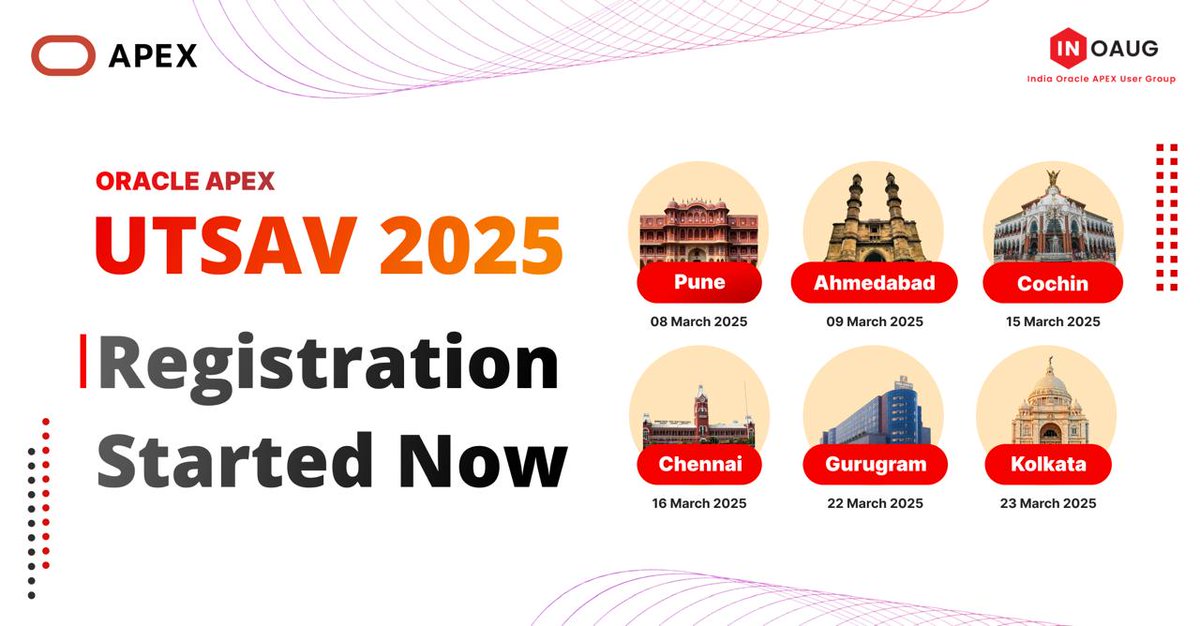 APEX

IN OAUG
India Oracle APEX User Group

ORACLE APEX
UTSAV 2025
Registration Started Now

Pune
08 March 2025

Ahmedabad
09 March 2025

Cochin
15 March 2025

Chennai
16 March 2025

Gurugram
22 March 2025

Kolkata
23 March 2025